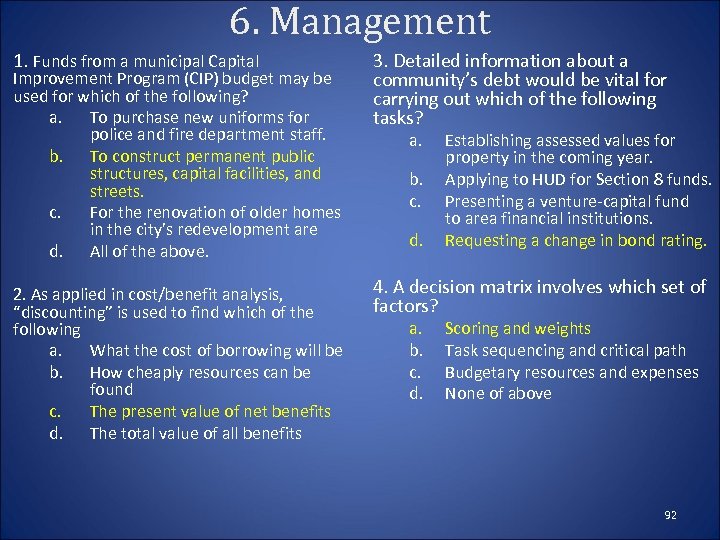 6. Management

1. Funds from a municipal Capital Improvement Program (CIP) budget may be used for which of the following?
a. To purchase new uniforms for police and fire department staff.
b. To construct permanent public structures, capital facilities, and streets.
c. For the renovation of older homes in the city's redevelopment are
d. All of the above.

2. As applied in cost/benefit analysis, "discounting" is used to find which of the following
a. What the cost of borrowing will be
b. How cheaply resources can be found
c. The present value of net benefits
d. The total value of all benefits

3. Detailed information about a community's debt would be vital for carrying out which of the following tasks?
a. Establishing assessed values for property in the coming year.
b. Applying to HUD for Section 8 funds.
c. Presenting a venture-capital fund to area financial institutions.
d. Requesting a change in bond rating.

4. A decision matrix involves which set of factors?
a. Scoring and weights
b. Task sequencing and critical path
c. Budgetary resources and expenses
d. None of above

92